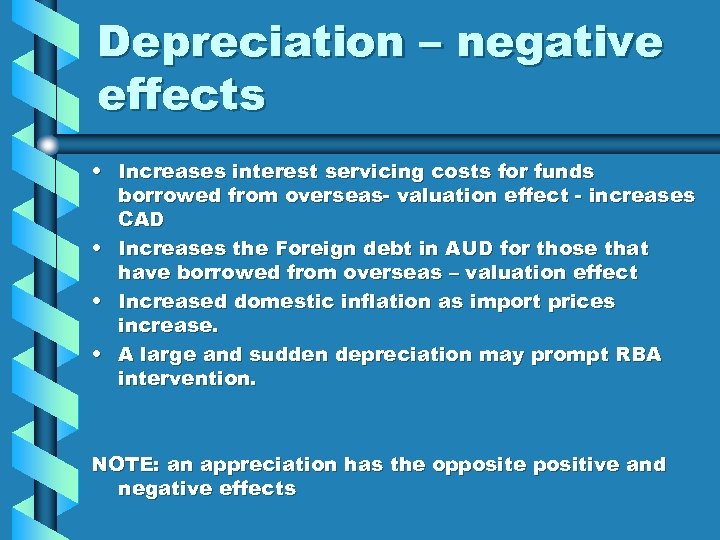 Depreciation – negative effects

• Increases interest servicing costs for funds borrowed from overseas- valuation effect - increases CAD
• Increases the Foreign debt in AUD for those that have borrowed from overseas – valuation effect
• Increased domestic inflation as import prices increase.
• A large and sudden depreciation may prompt RBA intervention.

NOTE: an appreciation has the opposite positive and negative effects